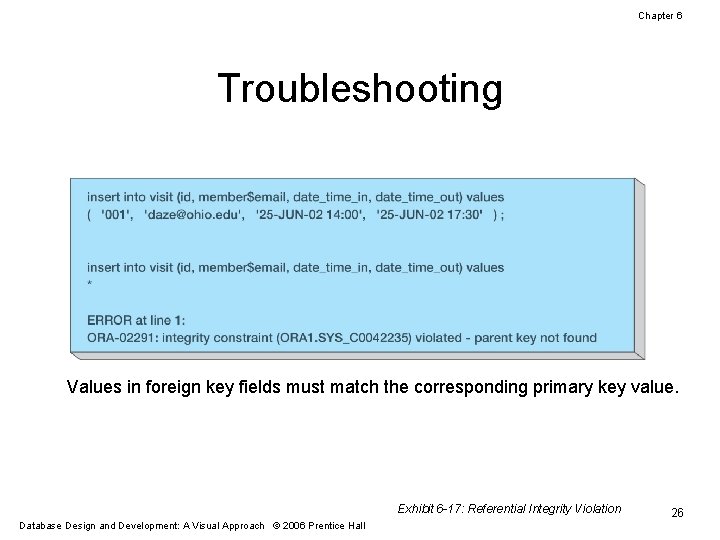 Chapter 6

Troubleshooting

insert into visit (id, member$email, date_time_in, date_time_out) values
( '001', 'daze@ohio.edu', '25-JUN-02 14:00', '25-JUN-02 17:30' ) ;

insert into visit (id, member$email, date_time_in, date_time_out) values
*

ERROR at line 1:
ORA-02291: integrity constraint (ORA1.SYS_C0042235) violated - parent key not found

Values in foreign key fields must match the corresponding primary key value.

Exhibit 6-17: Referential Integrity Violation

26

Database Design and Development: A Visual Approach © 2006 Prentice Hall